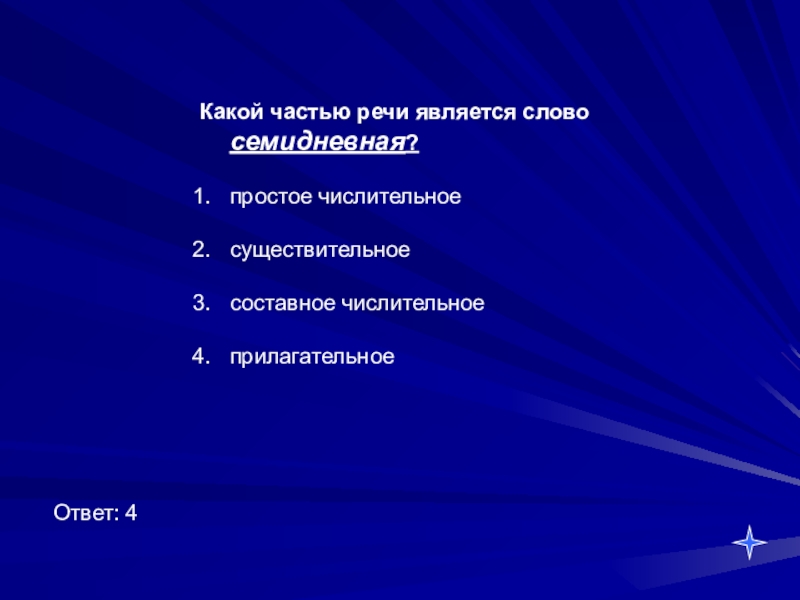 Какой частью речи является слово семидневная?

1. простое числительное

2. существительное

3. составное числительное

4. прилагательное

Ответ: 4